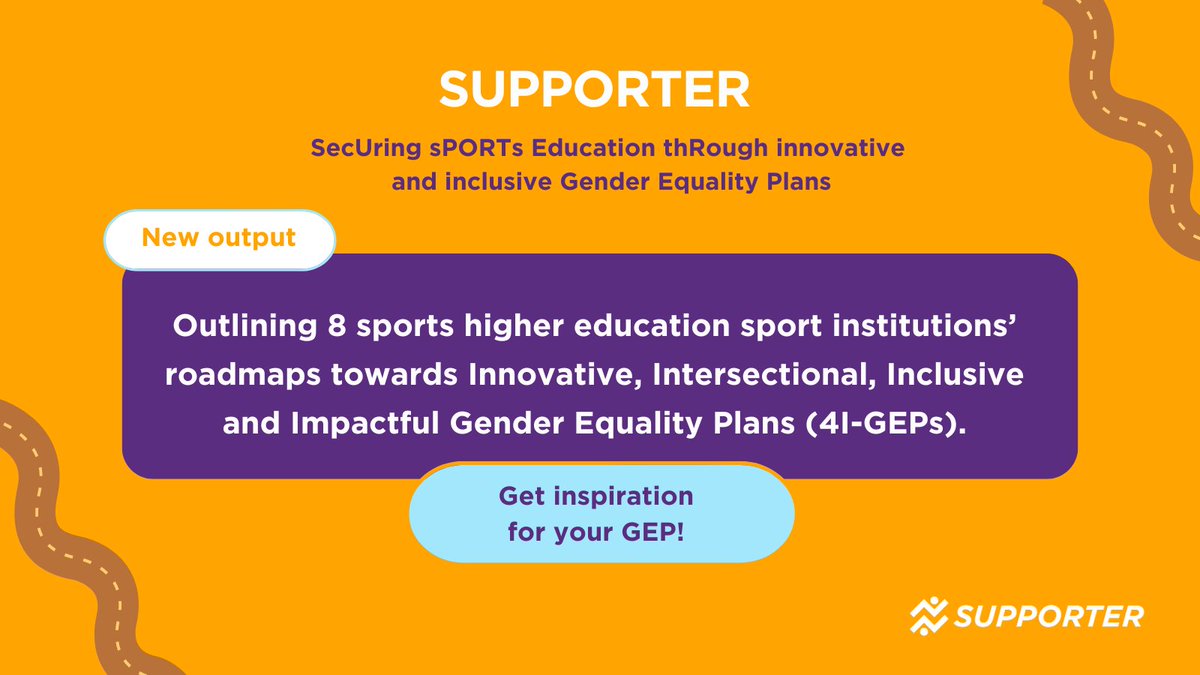 SUPPORTER

SecUring sPORTs Education thRough innovative and inclusive Gender Equality Plans

New output

Outlining 8 sports higher education sport institutions' roadmaps towards Innovative, Intersectional, Inclusive and Impactful Gender Equality Plans (4I-GEPs).

Get inspiration for your GEP!

SUPPORTER